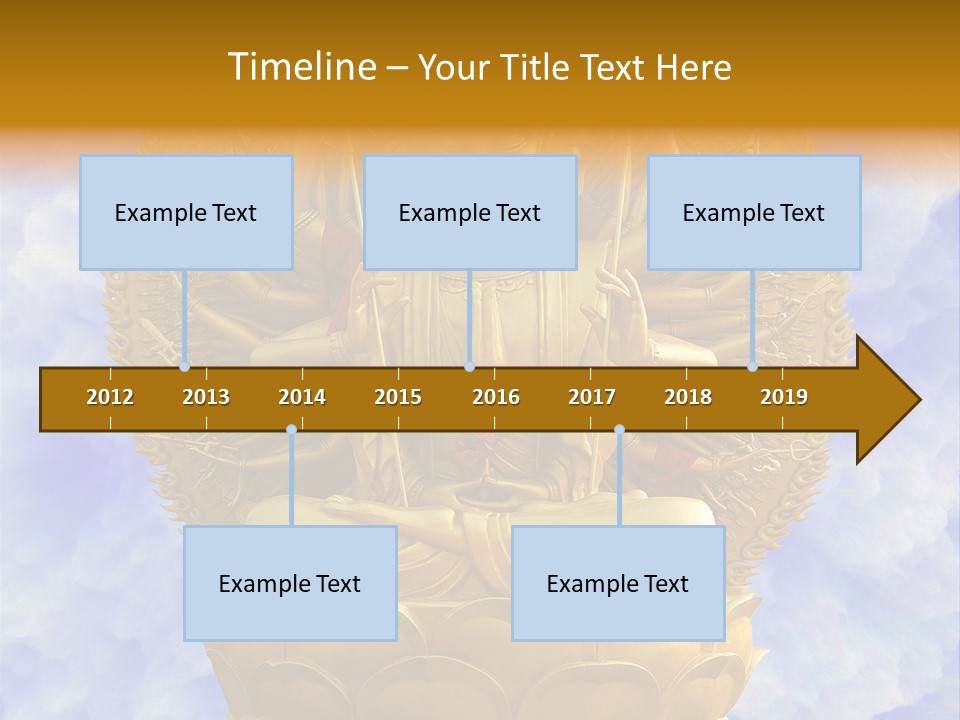 Timeline – Your Title Text Here

Example Text

Example Text

Example Text

2012 2013 2014 2015 2016 2017 2018 2019

Example Text

Example Text